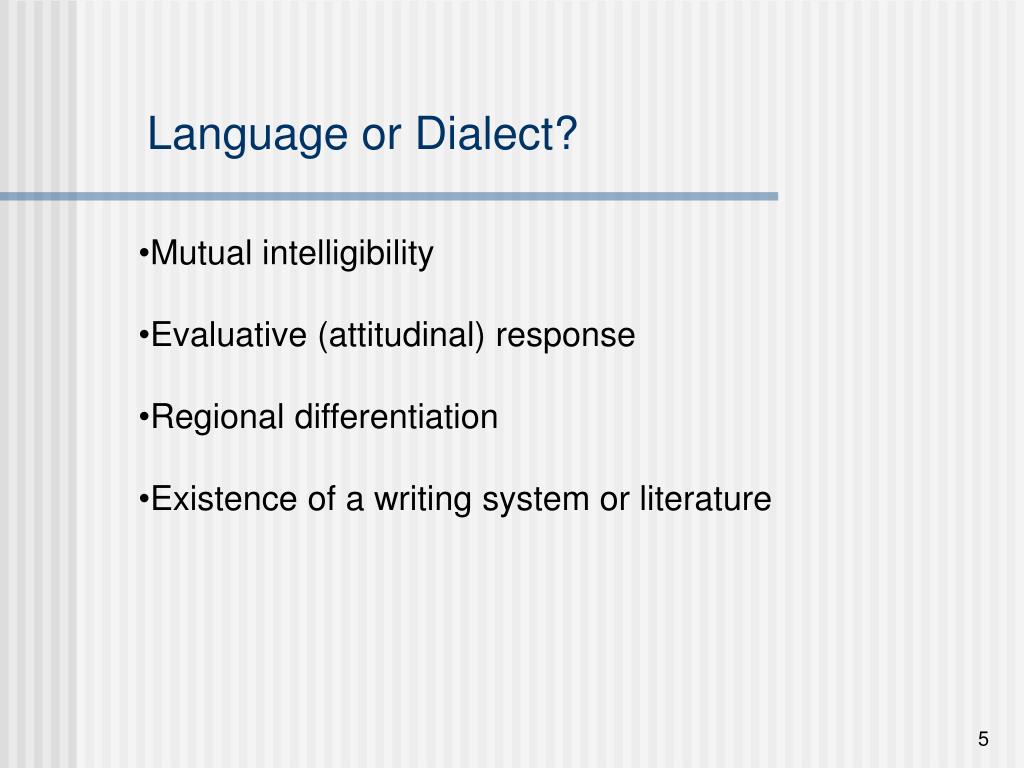 Language or Dialect?

•Mutual intelligibility

•Evaluative (attitudinal) response

•Regional differentiation

•Existence of a writing system or literature

5